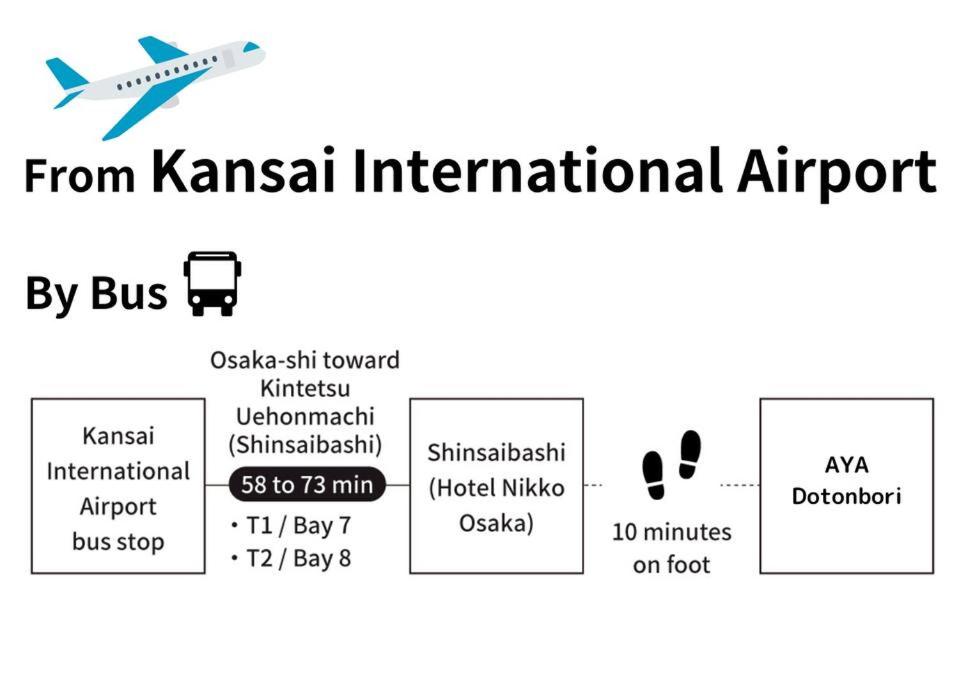 From Kansai International Airport

By Bus

Kansai International Airport bus stop

Osaka-shi toward Kintetsu Uehonmachi (Shinsaibashi)

58 to 73 min

・T1 / Bay 7
・T2 / Bay 8

Shinsaibashi (Hotel Nikko Osaka)

10 minutes on foot

AYA Dotonbori